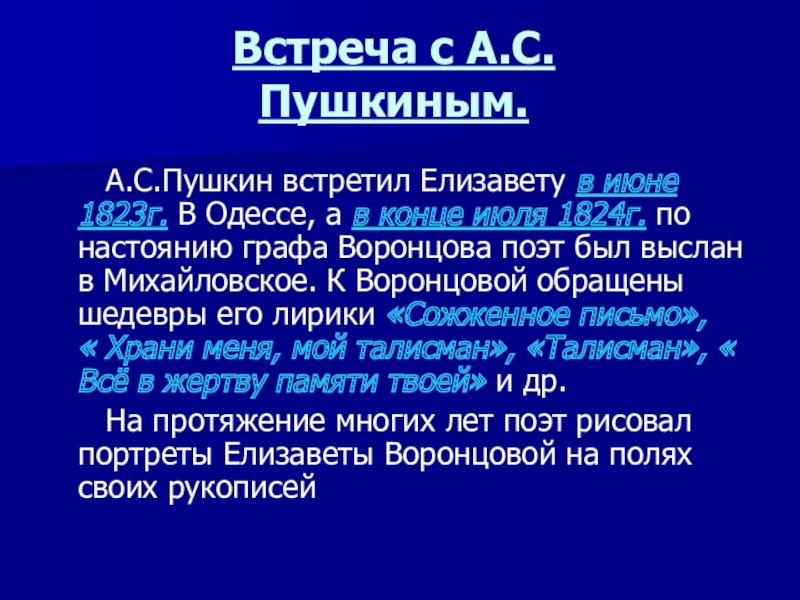 Встреча с А.С. Пушкиным.

А.С.Пушкин встретил Елизавету в июне 1823г. В Одессе, а в конце июля 1824г. по настоянию графа Воронцова поэт был выслан в Михайловское. К Воронцовой обращены шедевры его лирики «Сожженное письмо», « Храни меня, мой талисман», «Талисман», « Всё в жертву памяти твоей» и др.

На протяжение многих лет поэт рисовал портреты Елизаветы Воронцовой на полях своих рукописей